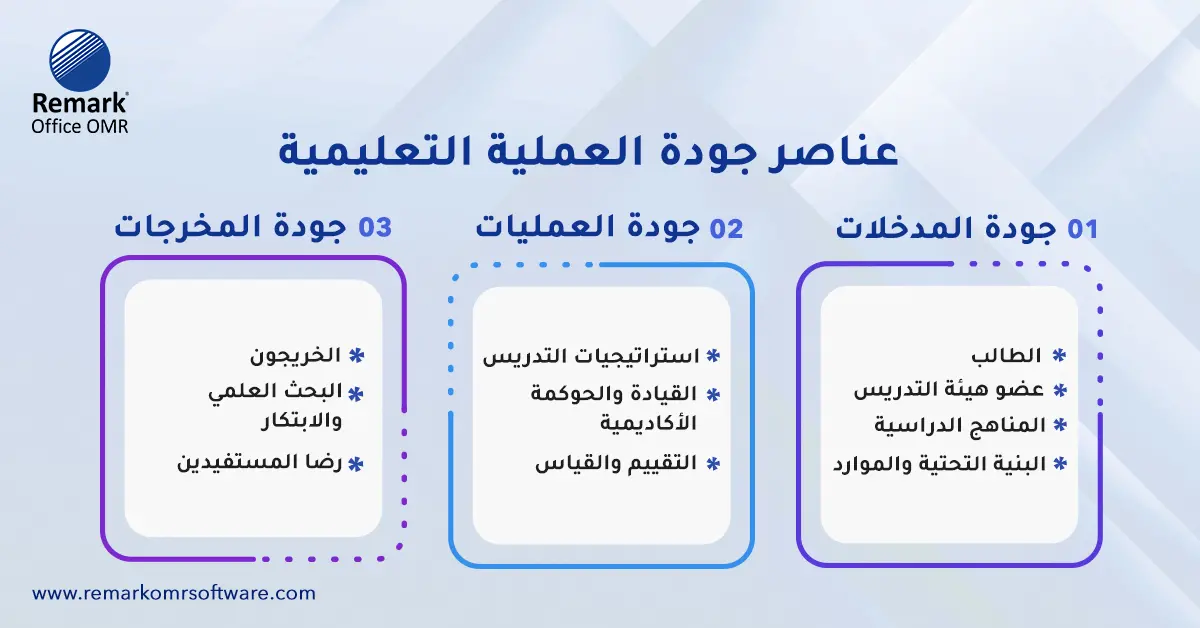 Remark®
Office OMR

عناصر جودة العملية التعليمية

01 جودة المدخلات

* الطالب
* عضو هيئة التدريس
* المناهج الدراسية
* البنية التحتية والموارد

02 جودة العمليات

* استراتيجيات التدريس
* القيادة والحوكمة الأكاديمية
* التقييم والقياس

03 جودة المخرجات

* الخريجون
* البحث العلمي والابتكار
* رضا المستفيدين

www.remarkomrsoftware.com